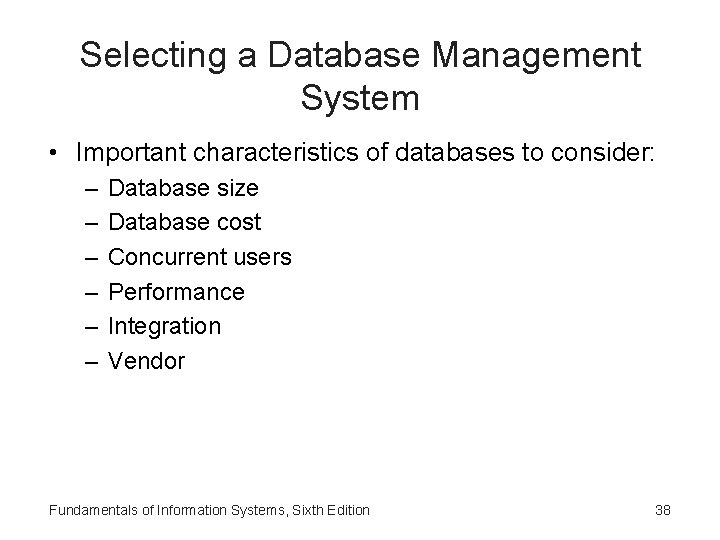 Selecting a Database Management System

• Important characteristics of databases to consider:
– Database size
– Database cost
– Concurrent users
– Performance
– Integration
– Vendor

Fundamentals of Information Systems, Sixth Edition

38